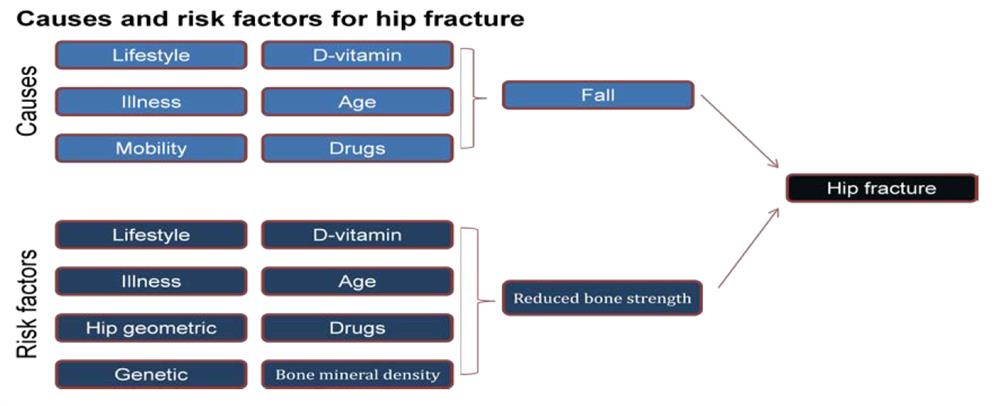 Causes and risk factors for hip fracture

Causes

Lifestyle
D-vitamin
Illness
Age
Mobility
Drugs

Fall

Hip fracture

Risk factors

Lifestyle
D-vitamin
Illness
Age
Hip geometric
Drugs
Genetic
Bone mineral density

Reduced bone strength